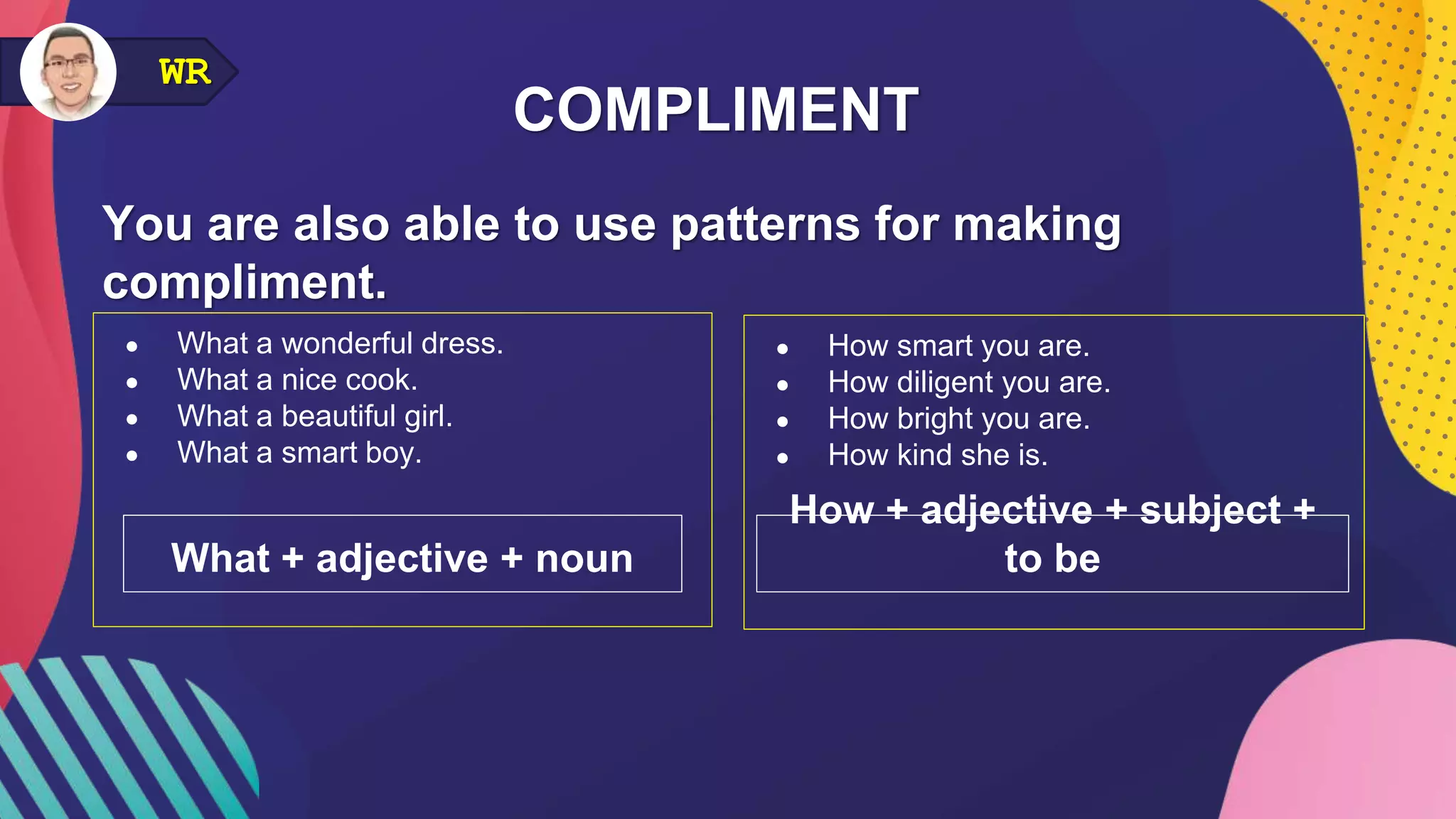 WR

COMPLIMENT

You are also able to use patterns for making compliment.

- What a wonderful dress.
- What a nice cook.
- What a beautiful girl.
- What a smart boy.

What + adjective + noun

- How smart you are.
- How diligent you are.
- How bright you are.
- How kind she is.

How + adjective + subject + to be